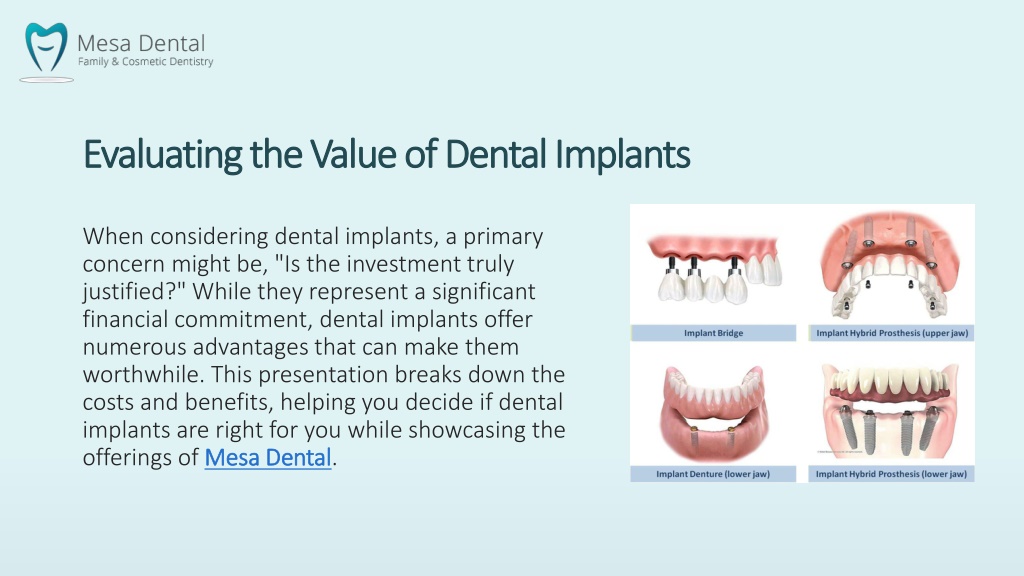 Mesa Dental
Family & Cosmetic Dentistry

Evaluating the Value of Dental Implants

When considering dental implants, a primary concern might be, "Is the investment truly justified?" While they represent a significant financial commitment, dental implants offer numerous advantages that can make them worthwhile. This presentation breaks down the costs and benefits, helping you decide if dental implants are right for you while showcasing the offerings of Mesa Dental.

Implant Bridge

Implant Hybrid Prosthesis (upper jaw)

Implant Denture (lower jaw)

Implant Hybrid Prosthesis (lower jaw)